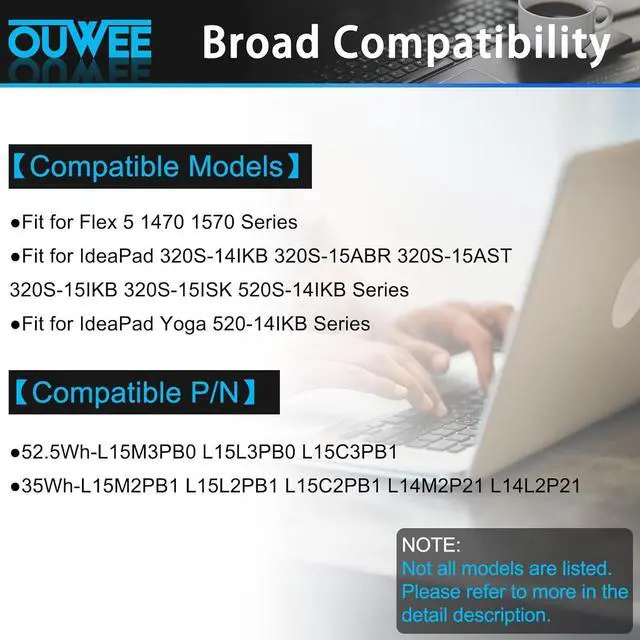 OUWEE Broad Compatibility

【Compatible Models】

●Fit for Flex 5 1470 1570 Series

●Fit for IdeaPad 320S-14IKB 320S-15ABR 320S-15AST 320S-15IKB 320S-15ISK 520S-14IKB Series

●Fit for IdeaPad Yoga 520-14IKB Series

【Compatible P/N】

●52.5Wh-L15M3PB0 L15L3PB0 L15C3PB1

●35Wh-L15M2PB1 L15L2PB1 L15C2PB1 L14M2P21 L14L2P21

NOTE:
Not all models are listed. Please refer to more in the detail description.